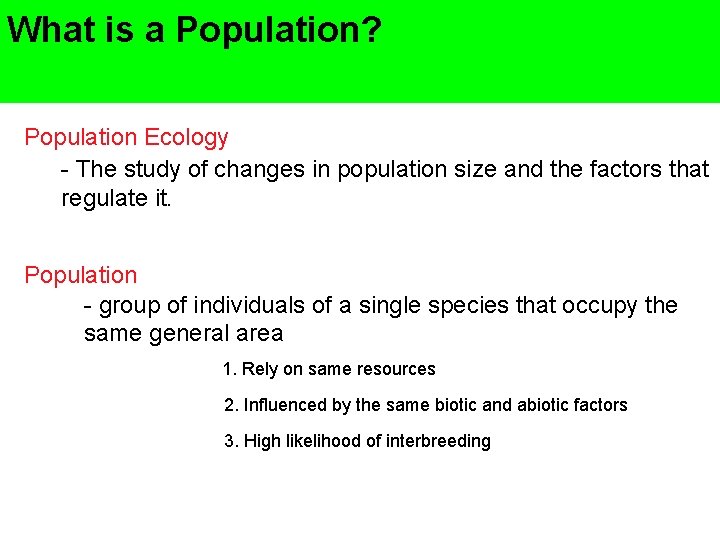 What is a Population?

Population Ecology

- The study of changes in population size and the factors that regulate it.

Population

- group of individuals of a single species that occupy the same general area

1. Rely on same resources

2. Influenced by the same biotic and abiotic factors

3. High likelihood of interbreeding